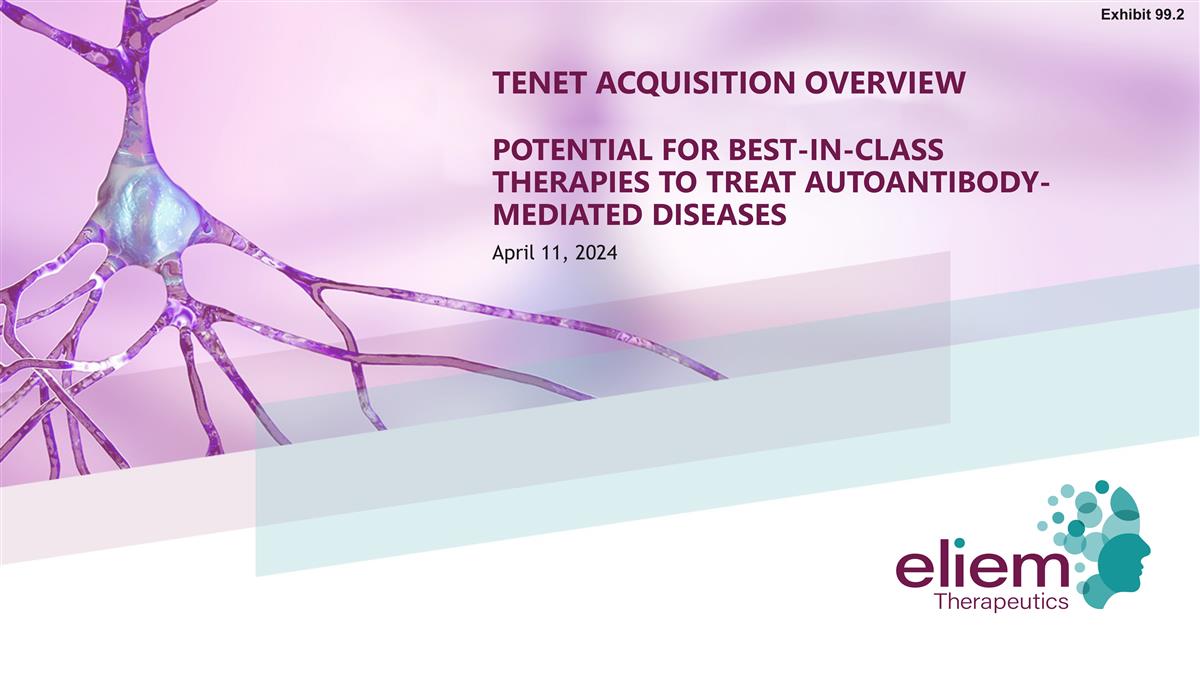 Exhibit 99.2

TENET ACQUISITION OVERVIEW

POTENTIAL FOR BEST-IN-CLASS THERAPIES TO TREAT AUTOANTIBODY-MEDIATED DISEASES

April 11, 2024

eliem
Therapeutics